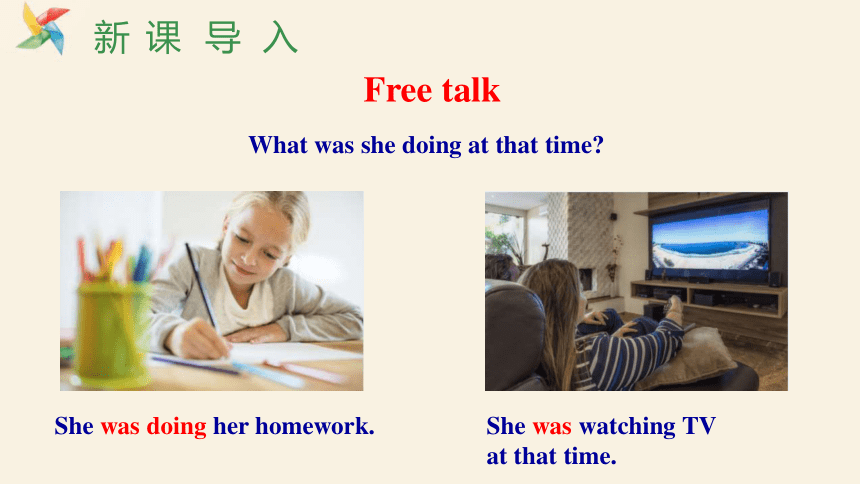 新课导入

Free talk

What was she doing at that time?

She was doing her homework.

She was watching TV at that time.